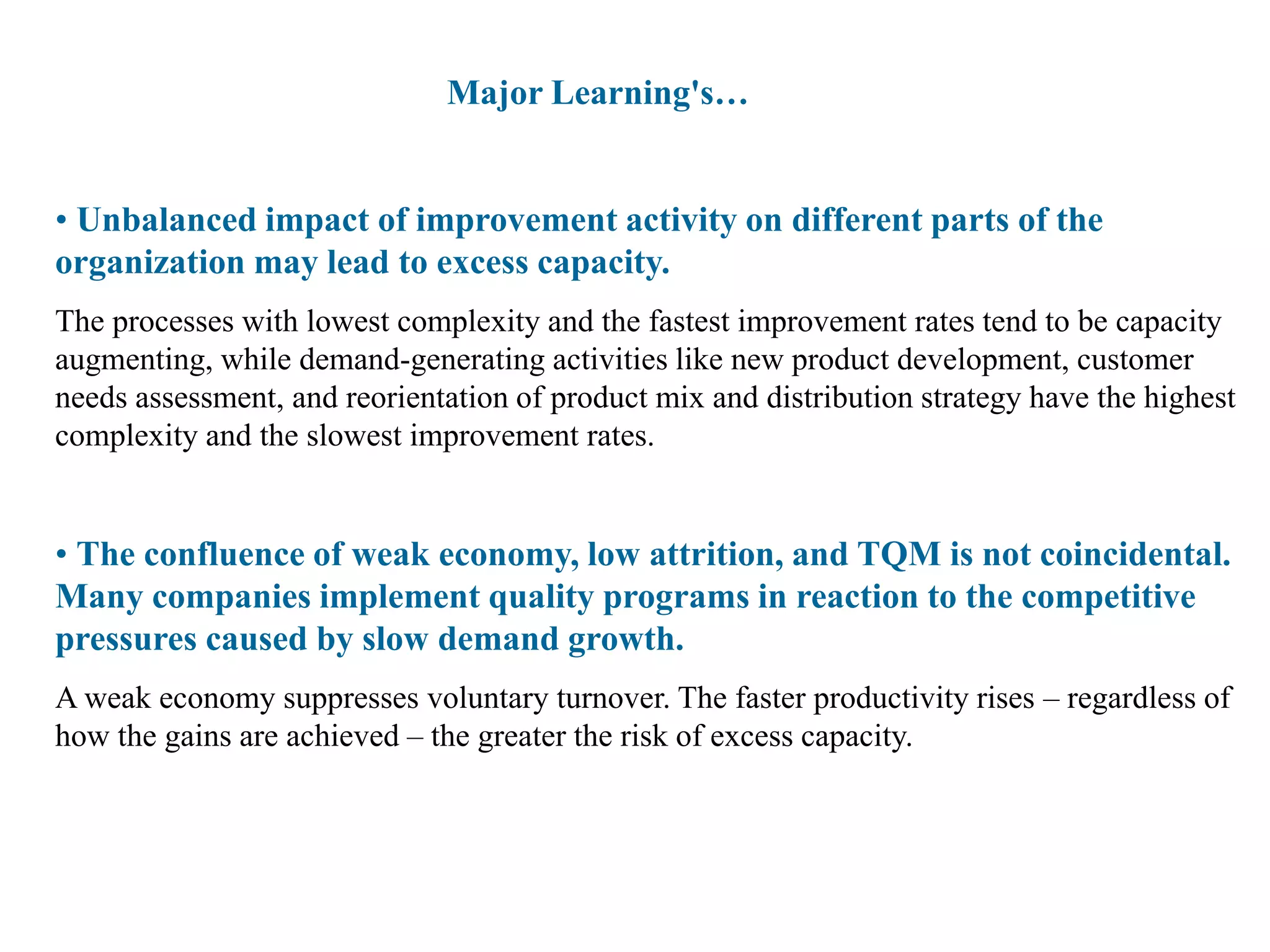 Major Learning's…

• Unbalanced impact of improvement activity on different parts of the organization may lead to excess capacity.

The processes with lowest complexity and the fastest improvement rates tend to be capacity augmenting, while demand-generating activities like new product development, customer needs assessment, and reorientation of product mix and distribution strategy have the highest complexity and the slowest improvement rates.

• The confluence of weak economy, low attrition, and TQM is not coincidental. Many companies implement quality programs in reaction to the competitive pressures caused by slow demand growth.

A weak economy suppresses voluntary turnover. The faster productivity rises – regardless of how the gains are achieved – the greater the risk of excess capacity.